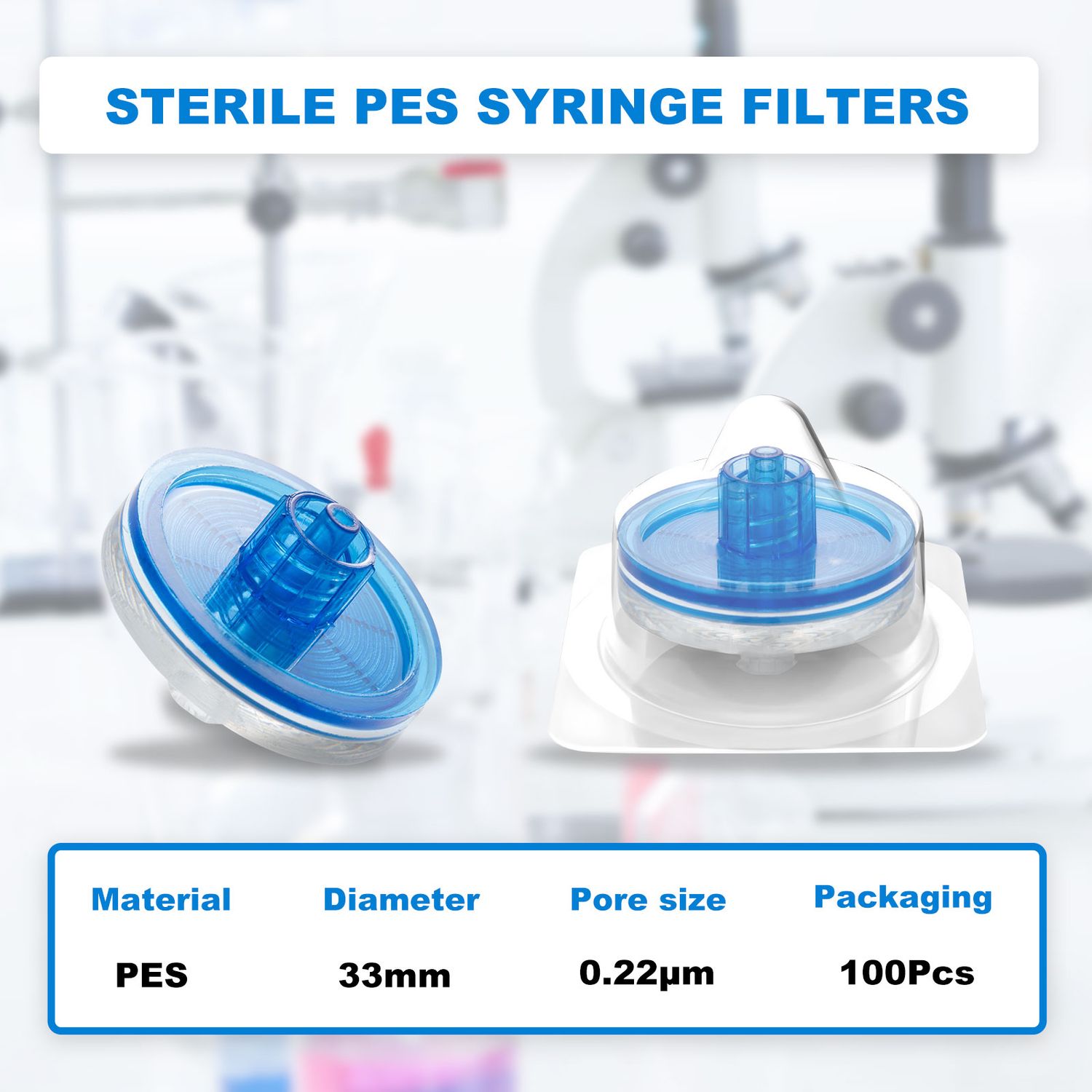 STERILE PES SYRINGE FILTERS

| Material | Diameter | Pore size | Packaging |
|---|---|---|---|
| PES | 33mm | 0.22μm | 100Pcs |